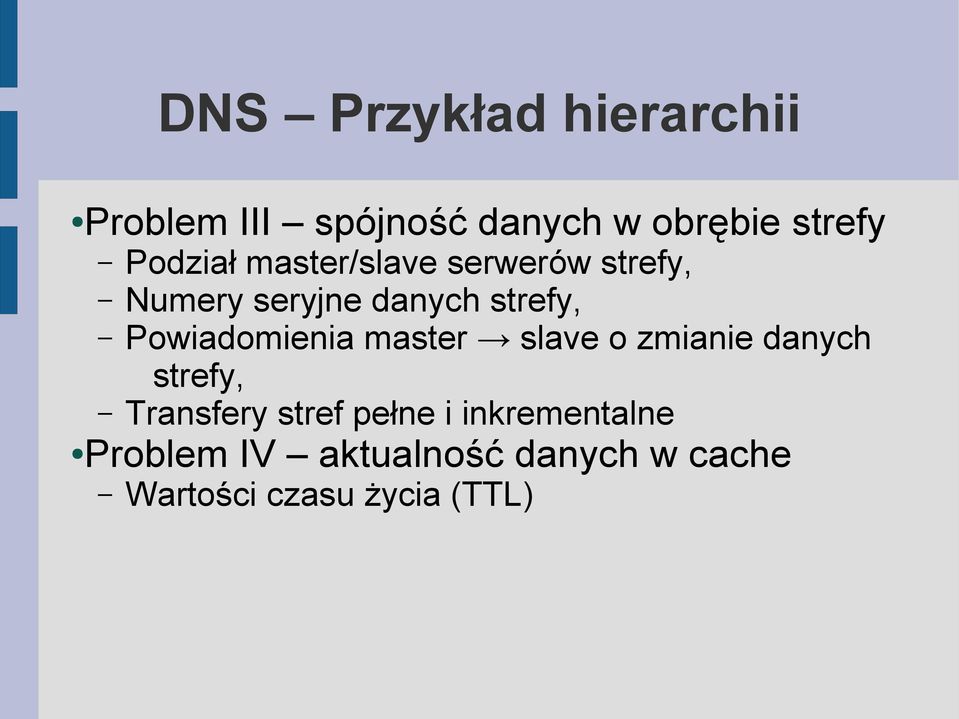 DNS – Przykład hierarchii

•Problem III – spójność danych w obrębie strefy
– Podział master/slave serwerów strefy,
– Numery seryjne danych strefy,
– Powiadomienia master → slave o zmianie danych strefy,
– Transfery stref pełne i inkrementalne
•Problem IV – aktualność danych w cache
– Wartości czasu życia (TTL)